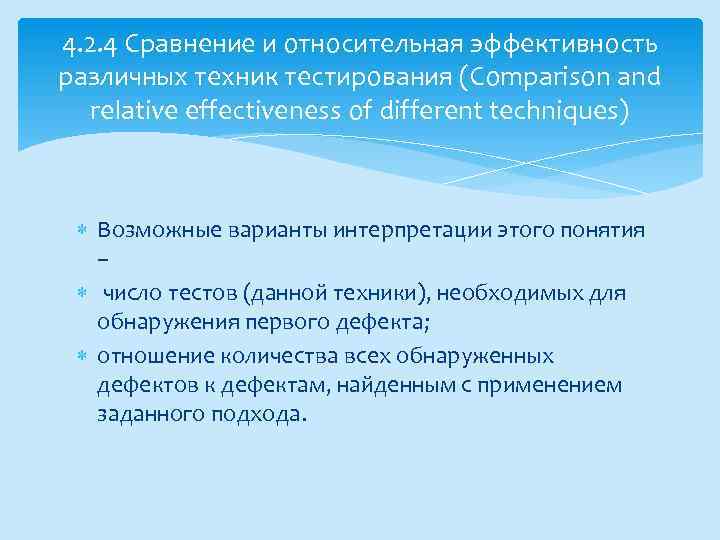 4.2.4 Сравнение и относительная эффективность различных техник тестирования (Comparison and relative effectiveness of different techniques)

Возможные варианты интерпретации этого понятия –

число тестов (данной техники), необходимых для обнаружения первого дефекта;

отношение количества всех обнаруженных дефектов к дефектам, найденным с применением заданного подхода.